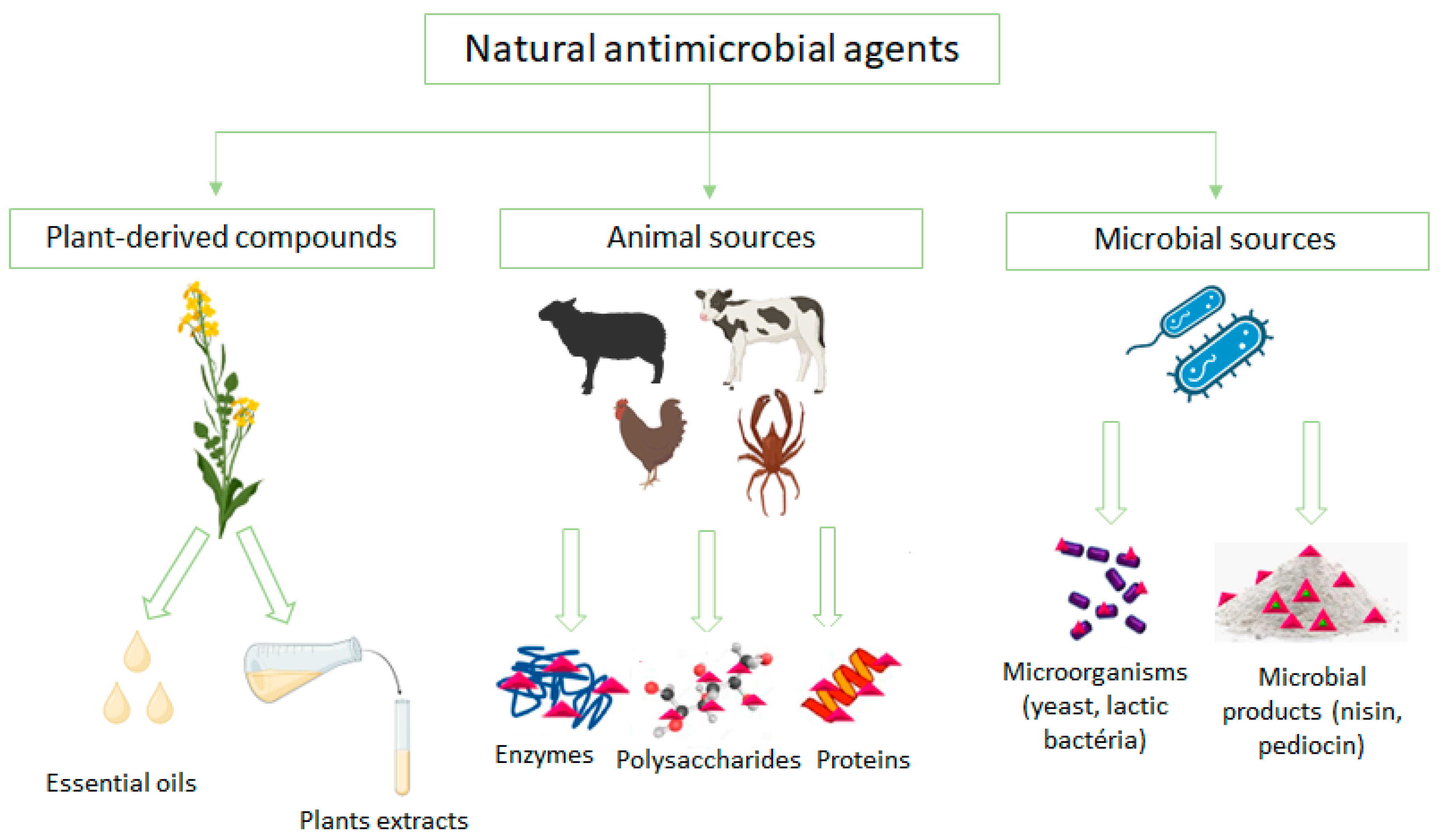 Natural antimicrobial agents

Plant-derived compounds

Animal sources

Microbial sources

Essential oils

Plants extracts

Enzymes

Polysaccharides

Proteins

Microorganisms (yeast, lactic bactéria)

Microbial products (nisin, pediocin)